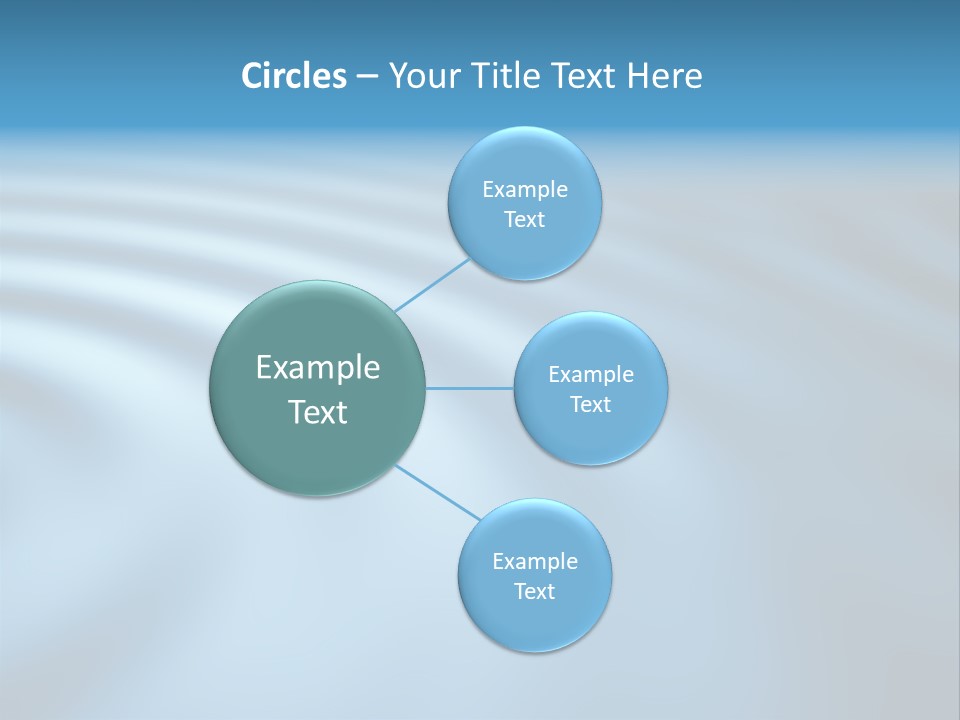 Circles – Your Title Text Here

Example Text

Example Text

Example Text

Example Text